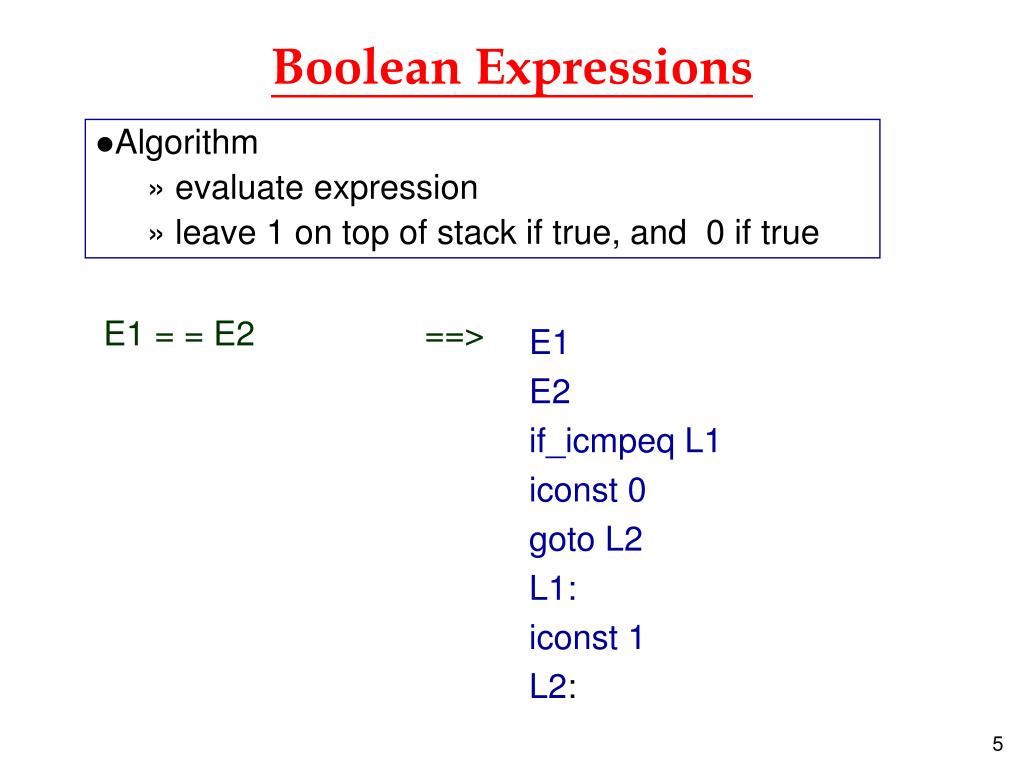 Boolean Expressions

●Algorithm
» evaluate expression
» leave 1 on top of stack if true, and 0 if true

E1 = = E2 ==>

E1
E2
if_icmpeq L1
iconst 0
goto L2
L1:
iconst 1
L2:

5